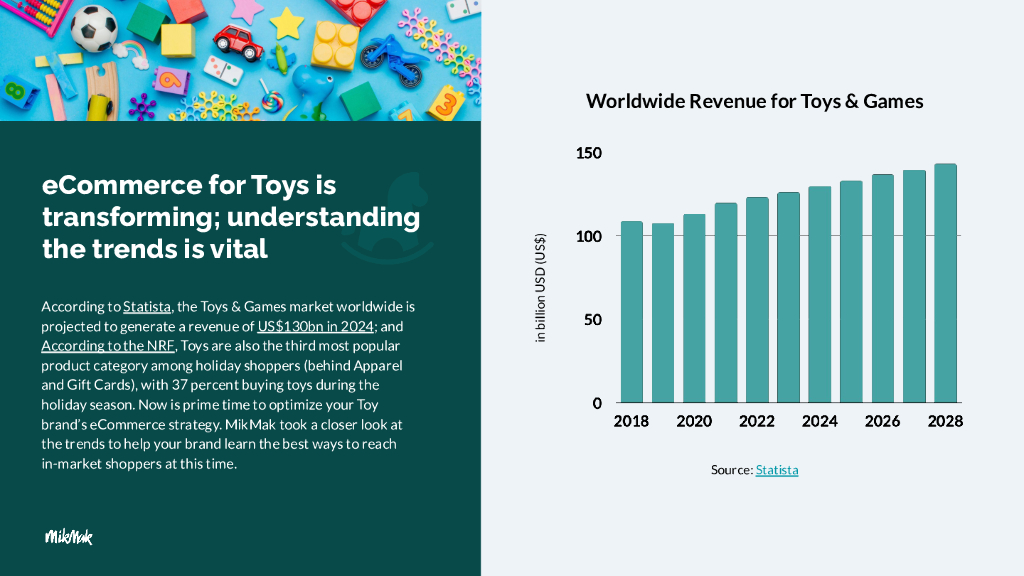 eCommerce for Toys is transforming; understanding the trends is vital

According to Statista, the Toys & Games market worldwide is projected to generate a revenue of US$130bn in 2024; and According to the NRF, Toys are also the third most popular product category among holiday shoppers (behind Apparel and Gift Cards), with 37 percent buying toys during the holiday season. Now is prime time to optimize your Toy brand's eCommerce strategy. MikMak took a closer look at the trends to help your brand learn the best ways to reach in-market shoppers at this time.

MikMak

Worldwide Revenue for Toys & Games

in billion USD (US$)

150
100
50
0

2018 2020 2022 2024 2026 2028

Source: Statista